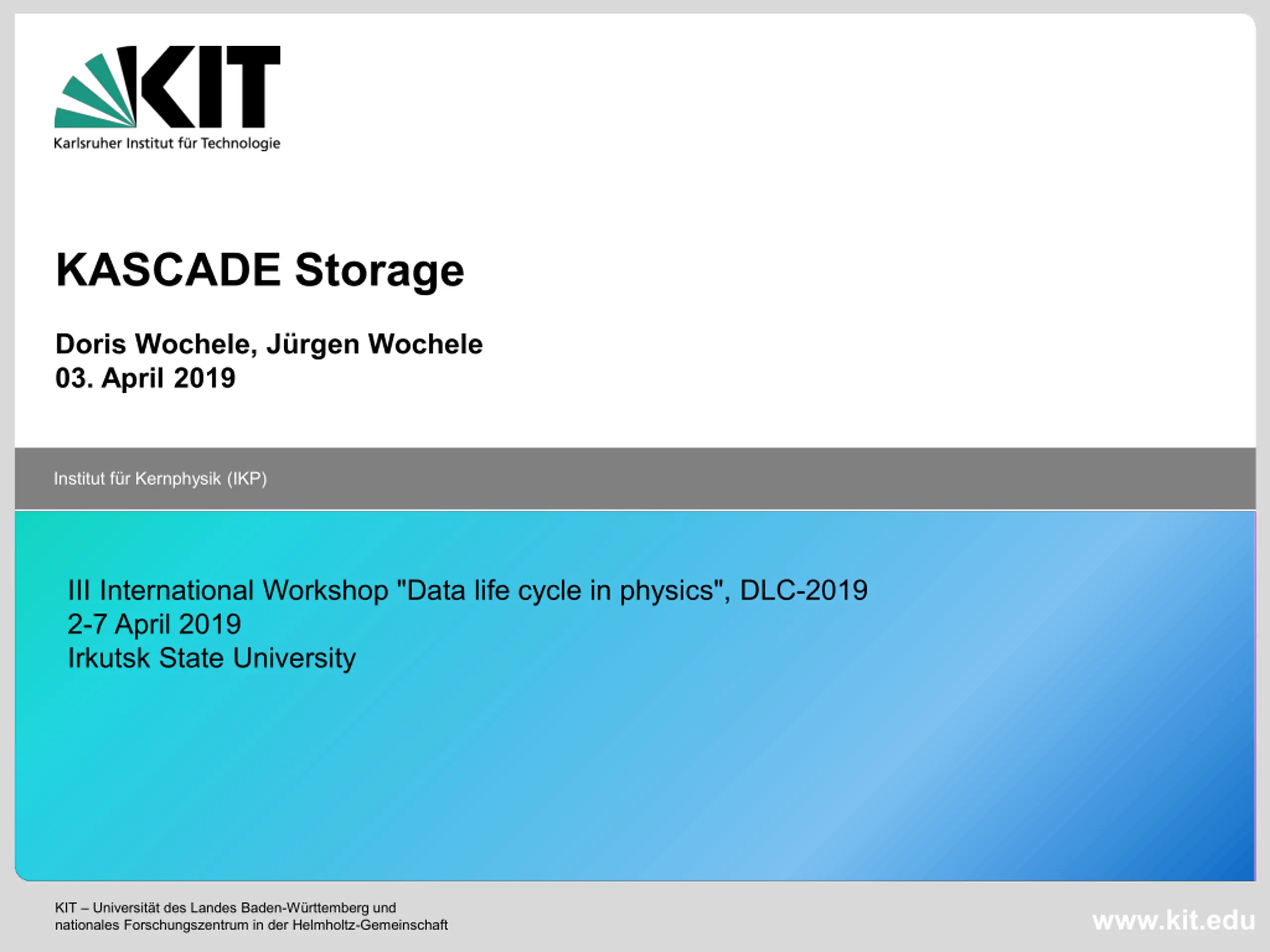 KIT
Karlsruher Institut für Technologie

KASCADE Storage

Doris Wochele, Jürgen Wochele
03. April 2019

Institut für Kernphysik (IKP)

III International Workshop "Data life cycle in physics", DLC-2019
2-7 April 2019
Irkutsk State University

KIT – Universität des Landes Baden-Württemberg und nationales Forschungszentrum in der Helmholtz-Gemeinschaft

www.kit.edu